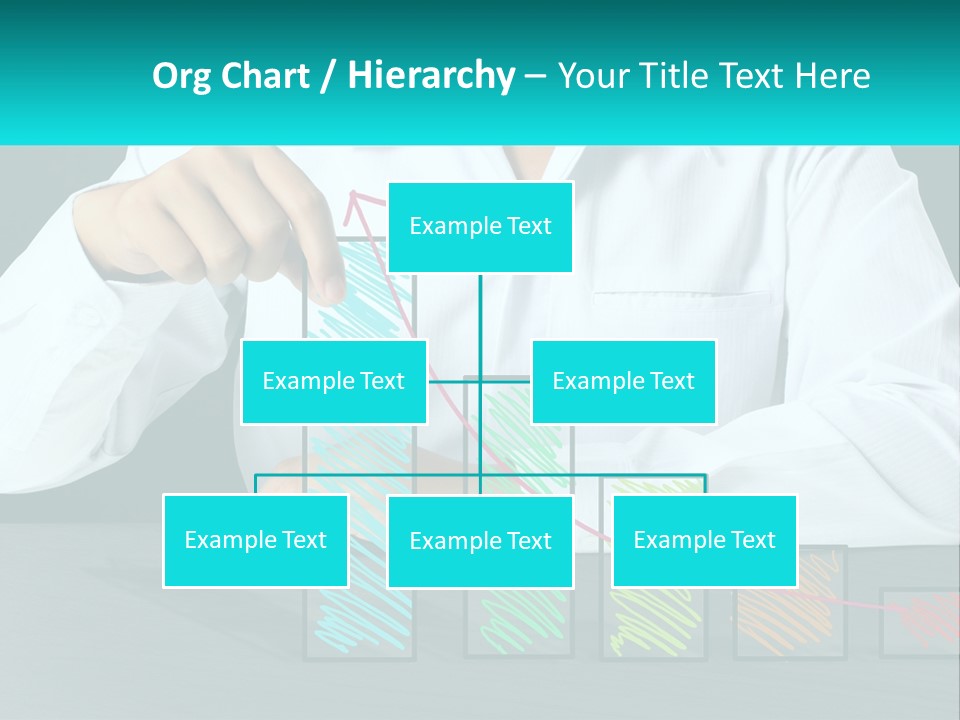 Org Chart / Hierarchy – Your Title Text Here

Example Text

Example Text

Example Text

Example Text

Example Text

Example Text